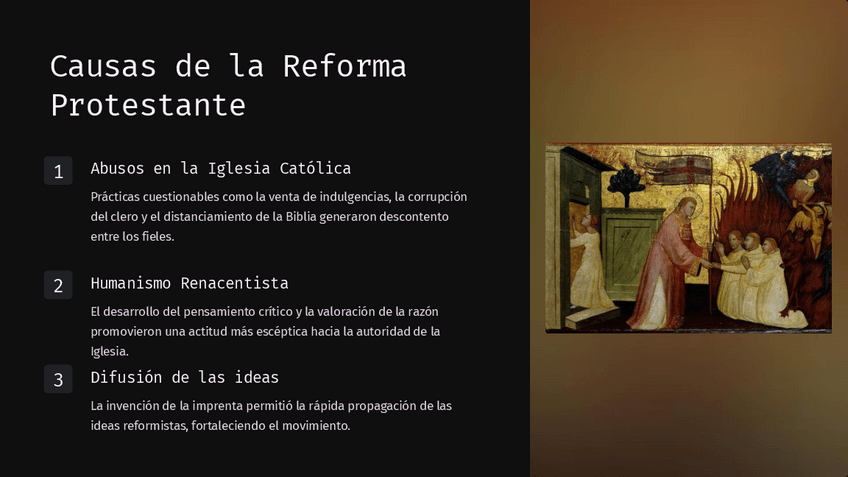 Causas de la Reforma Protestante

1

Abusos en la Iglesia Católica

Prácticas cuestionables como la venta de indulgencias, la corrupción del clero y el distanciamiento de la Biblia generaron descontento entre los fieles.

2

Humanismo Renacentista

El desarrollo del pensamiento crítico y la valoración de la razón promovieron una actitud más escéptica hacia la autoridad de la Iglesia.

3

Difusión de las ideas

La invención de la imprenta permitió la rápida propagación de las ideas reformistas, fortaleciendo el movimiento.